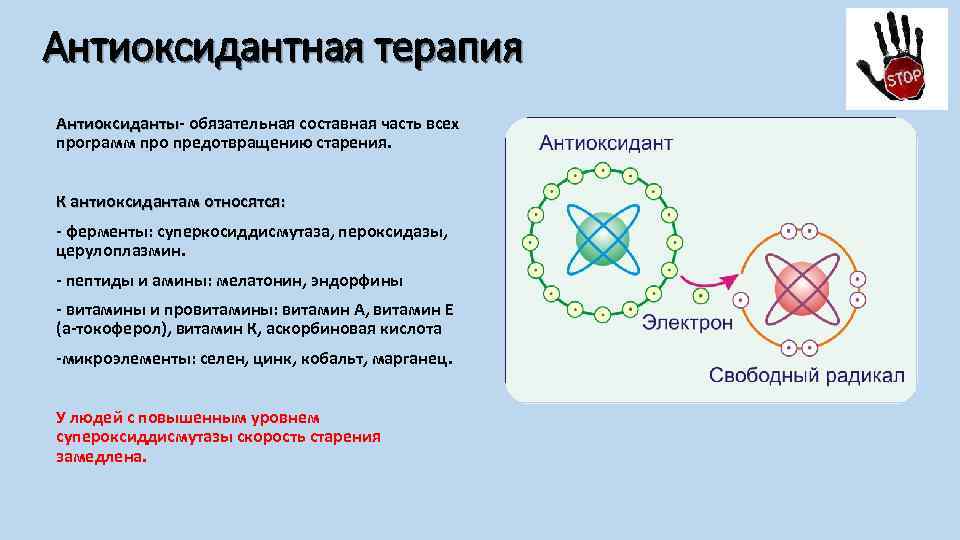 Антиоксидантная терапия

STOP

Антиоксиданты- обязательная составная часть всех программ про предотвращению старения.

К антиоксидантам относятся:

- ферменты: суперкосиддисмутаза, пероксидазы, церулоплазмин.

- пептиды и амины: мелатонин, эндорфины

- витамины и провитамины: витамин А, витамин Е (а-токоферол), витамин К, аскорбиновая кислота

-микроэлементы: селен, цинк, кобальт, марганец.

У людей с повышенным уровнем супероксиддисмутазы скорость старения замедлена.

Антиоксидант

Электрон

Свободный радикал